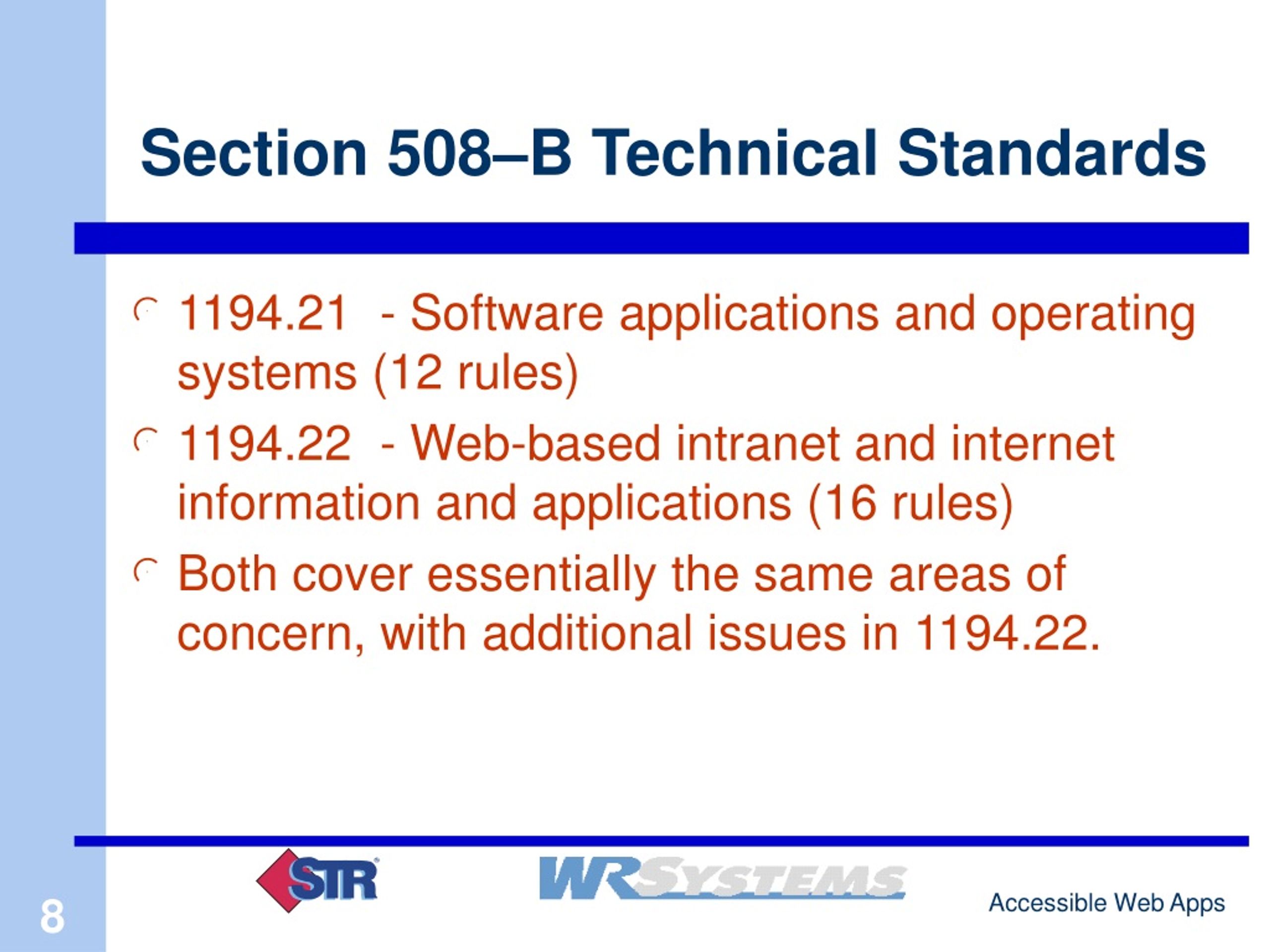 Section 508–B Technical Standards

1194.21 - Software applications and operating systems (12 rules)

1194.22 - Web-based intranet and internet information and applications (16 rules)

Both cover essentially the same areas of concern, with additional issues in 1194.22.

8

STR

WRSYSTEMS

Accessible Web Apps